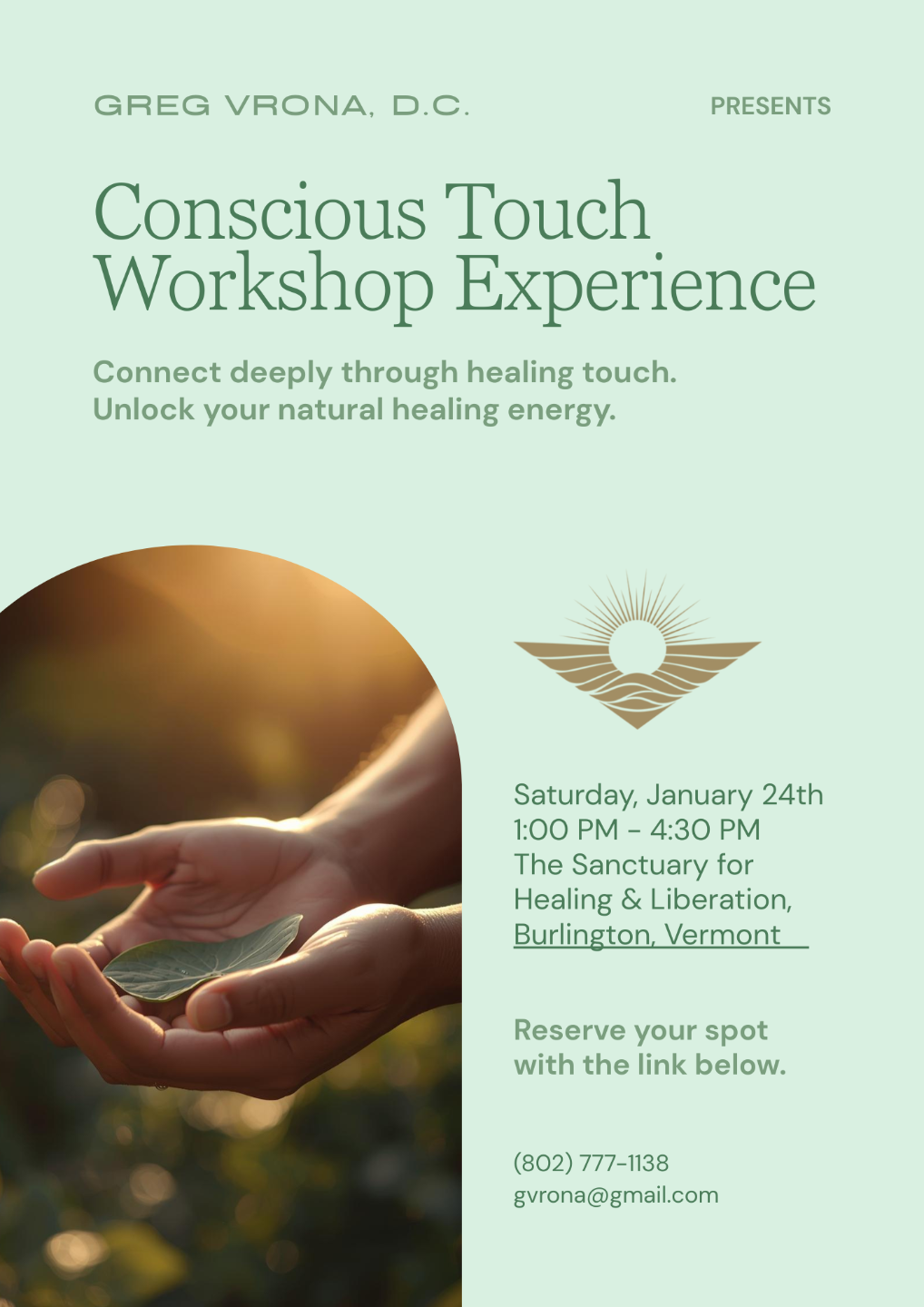 GREG VRONA, D.C.

PRESENTS

Conscious Touch Workshop Experience

Connect deeply through healing touch.
Unlock your natural healing energy.

Saturday, January 24th
1:00 PM - 4:30 PM
The Sanctuary for Healing & Liberation,
Burlington, Vermont

Reserve your spot with the link below.

(802) 777-1138
gvrona@gmail.com